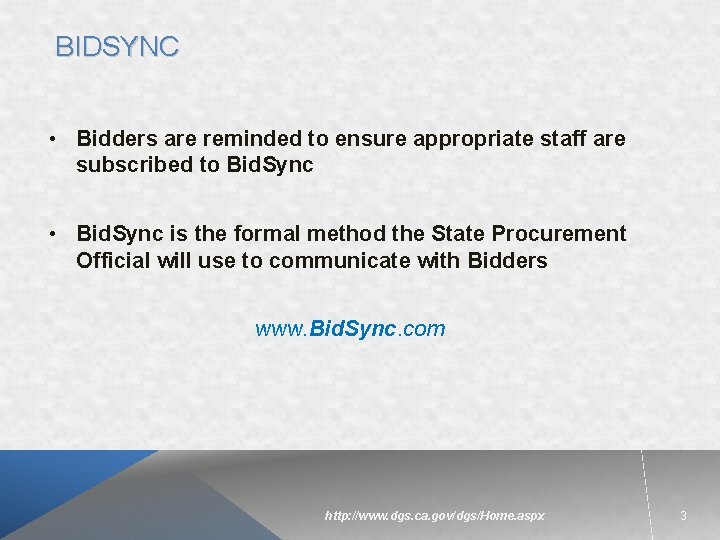 BIDSYNC

• Bidders are reminded to ensure appropriate staff are subscribed to BidSync

• BidSync is the formal method the State Procurement Official will use to communicate with Bidders

www.BidSync.com

http://www.dgs.ca.gov/dgs/Home.aspx

3